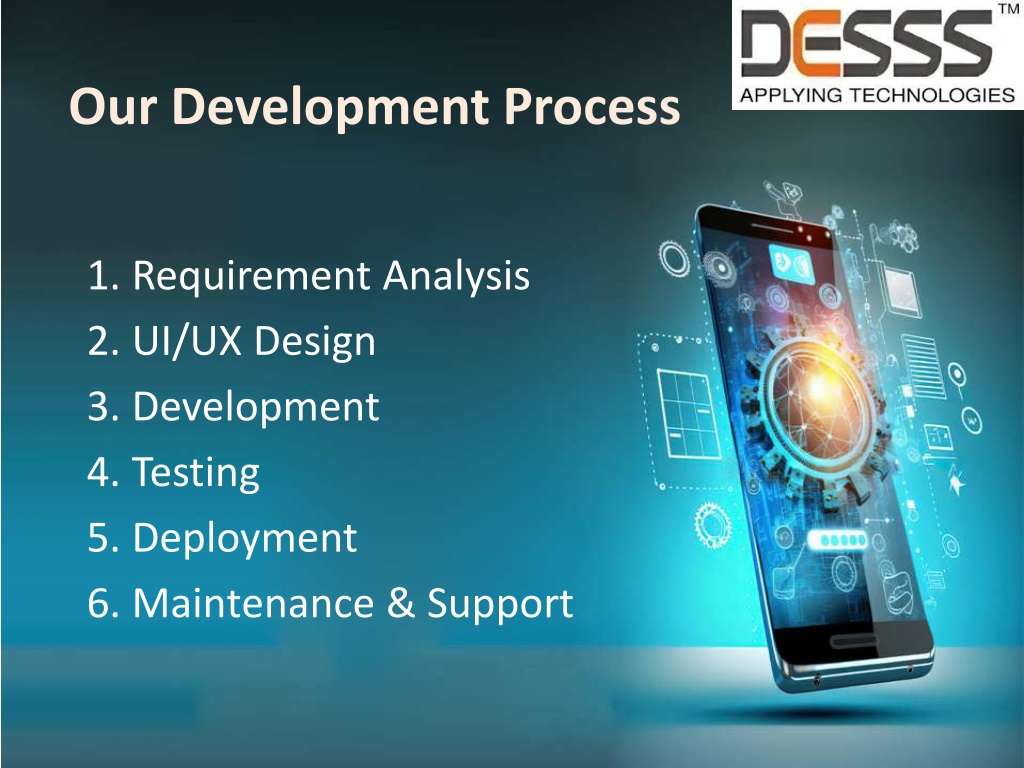 DESSS™
APPLYING TECHNOLOGIES

Our Development Process

1. Requirement Analysis
2. UI/UX Design
3. Development
4. Testing
5. Deployment
6. Maintenance & Support